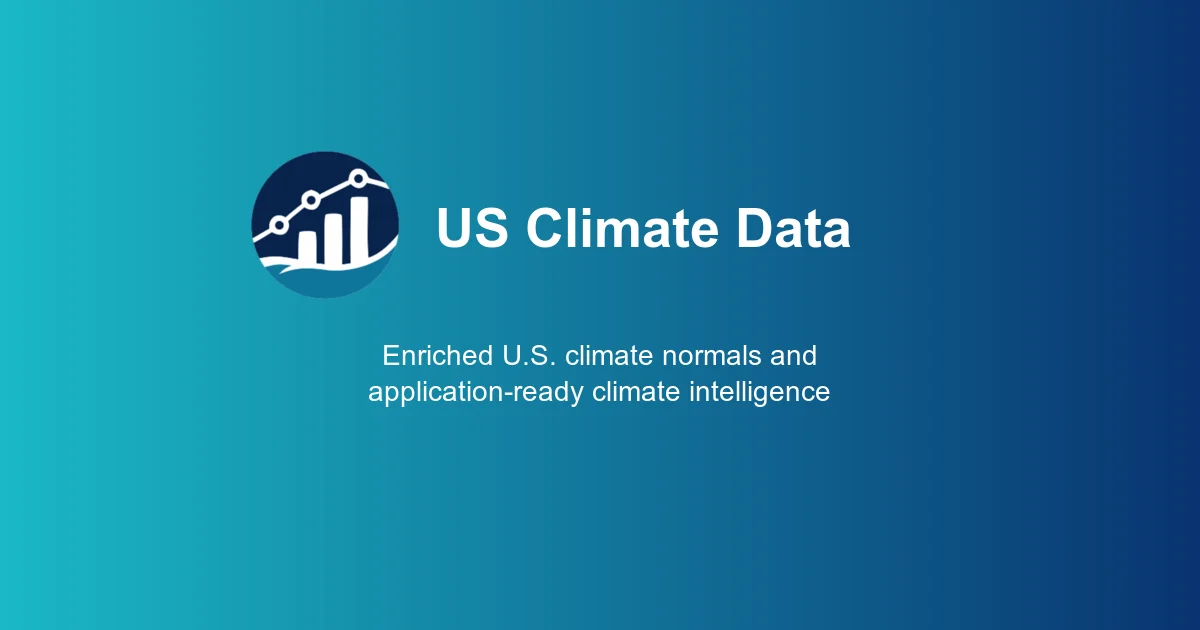 US Climate Data

Enriched U.S. climate normals and application-ready climate intelligence